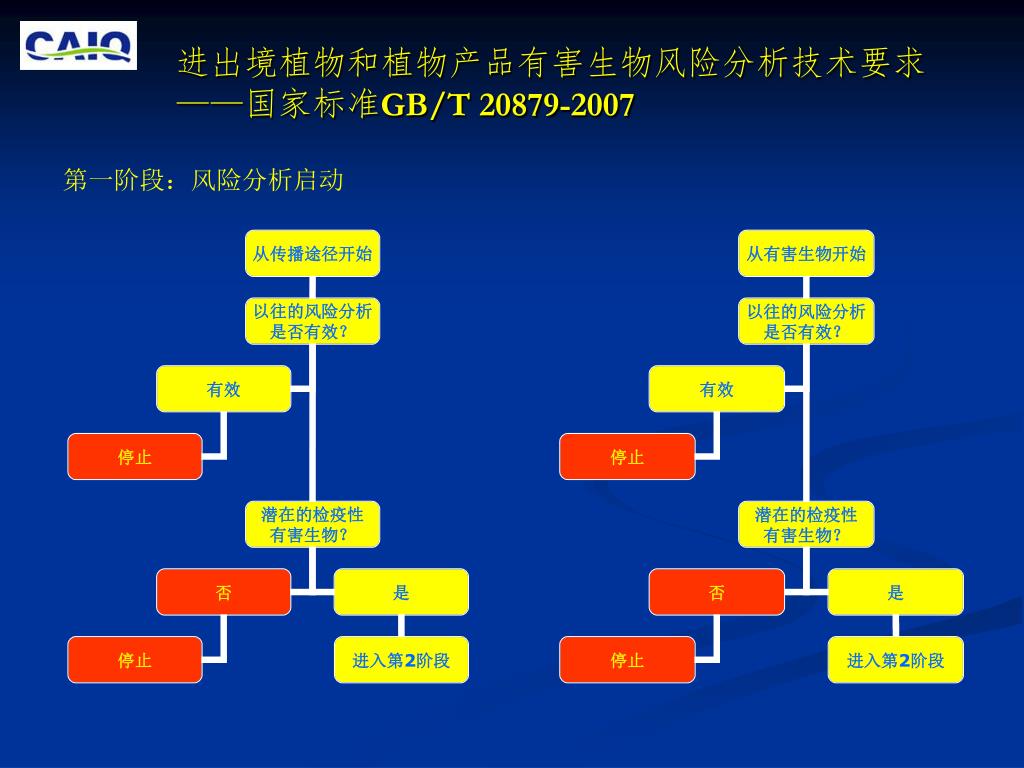 CAIQ

进出境植物和植物产品有害生物风险分析技术要求
——国家标准GB/T 20879-2007

第一阶段：风险分析启动

从传播途径开始

以往的风险分析是否有效？

有效

停止

潜在的检疫性有害生物？

否

是

停止

进入第2阶段

从有害生物开始

以往的风险分析是否有效？

有效

停止

潜在的检疫性有害生物？

否

是

停止

进入第2阶段